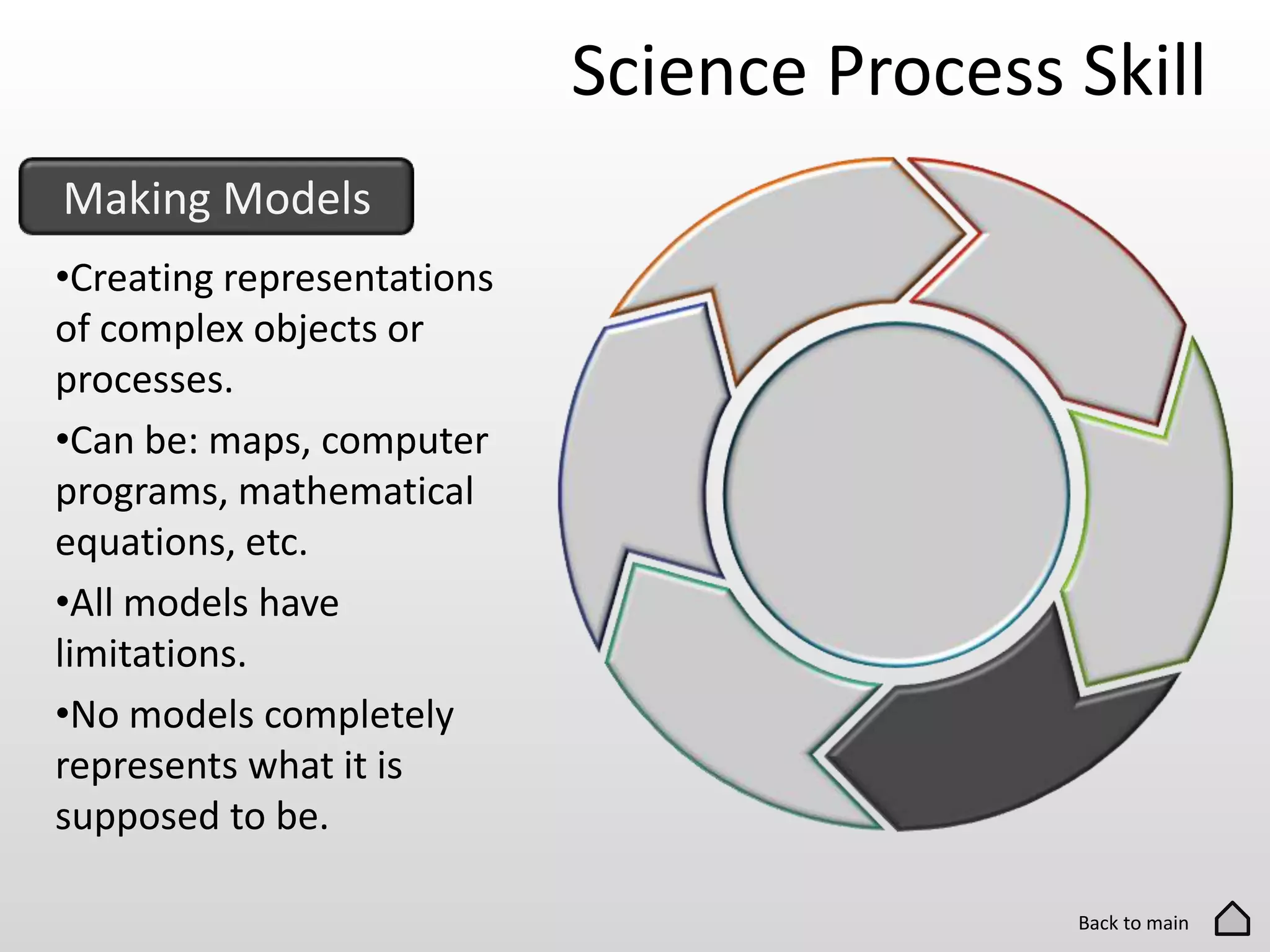 Science Process Skill

Making Models

•Creating representations of complex objects or processes.

•Can be: maps, computer programs, mathematical equations, etc.

•All models have limitations.

•No models completely represents what it is supposed to be.

Back to main